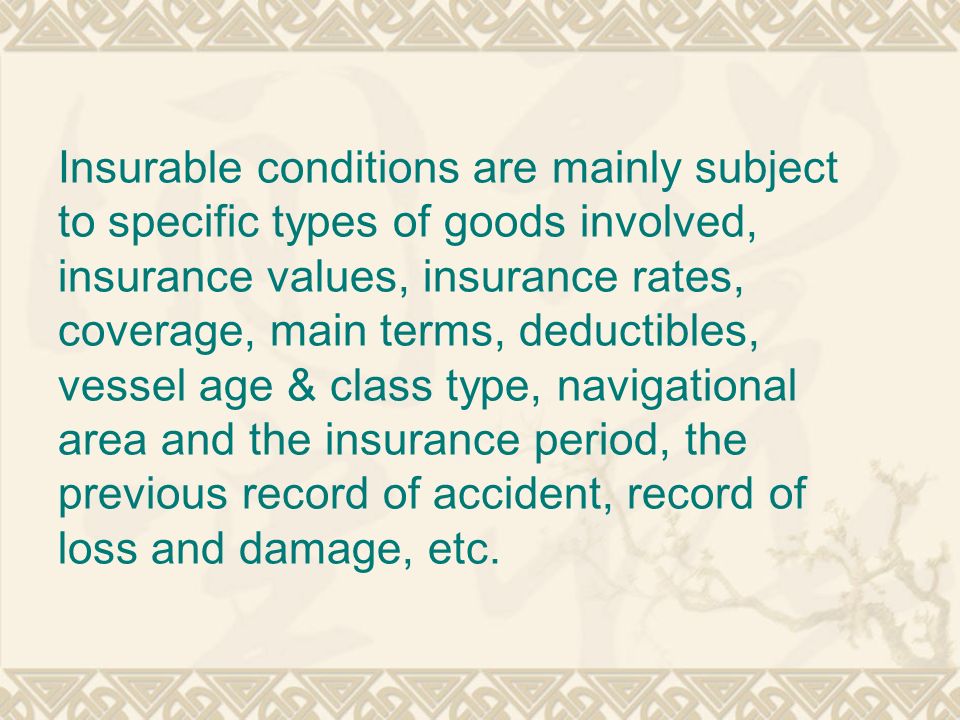 Insurable conditions are mainly subject to specific types of goods involved, insurance values, insurance rates, coverage, main terms, deductibles, vessel age & class type, navigational area and the insurance period, the previous record of accident, record of loss and damage, etc.